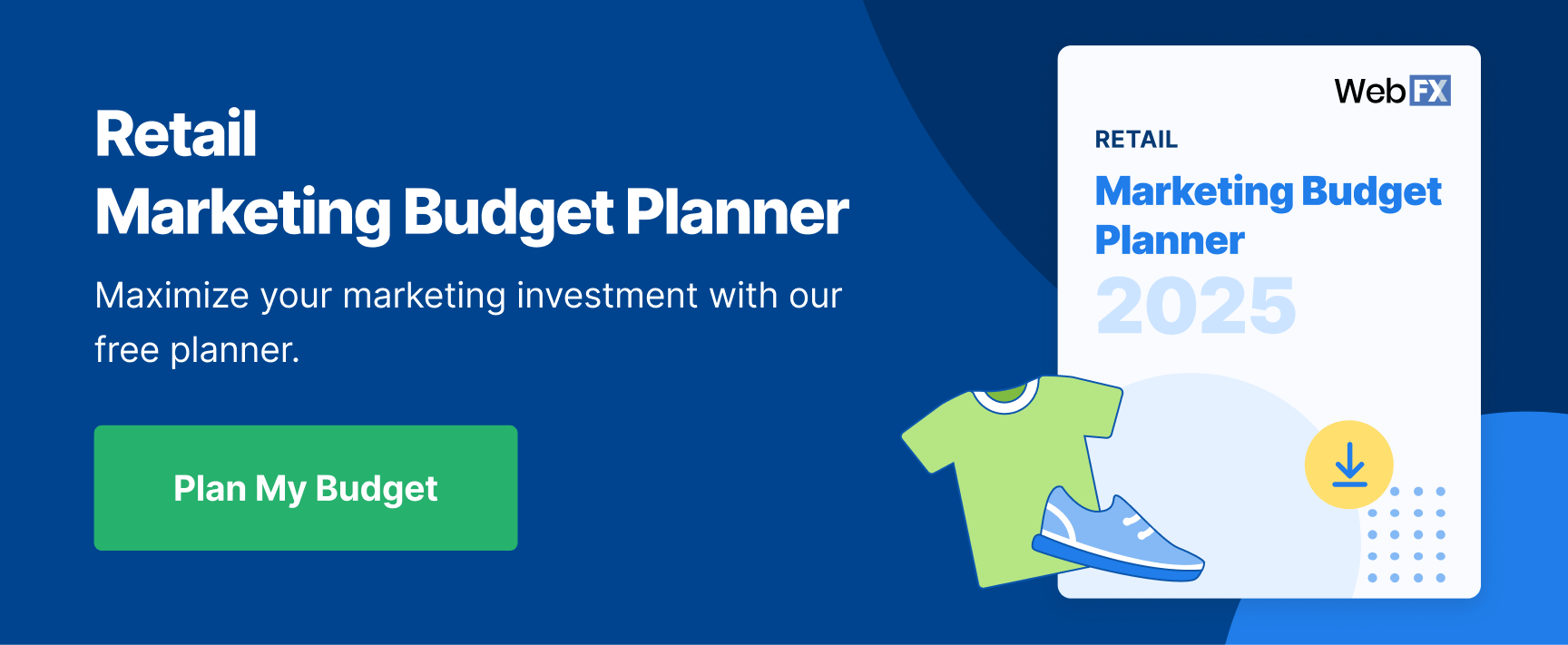 Retail
Marketing Budget Planner

Maximize your marketing investment with our free planner.

Plan My Budget

WebFX

RETAIL

Marketing Budget Planner

2025